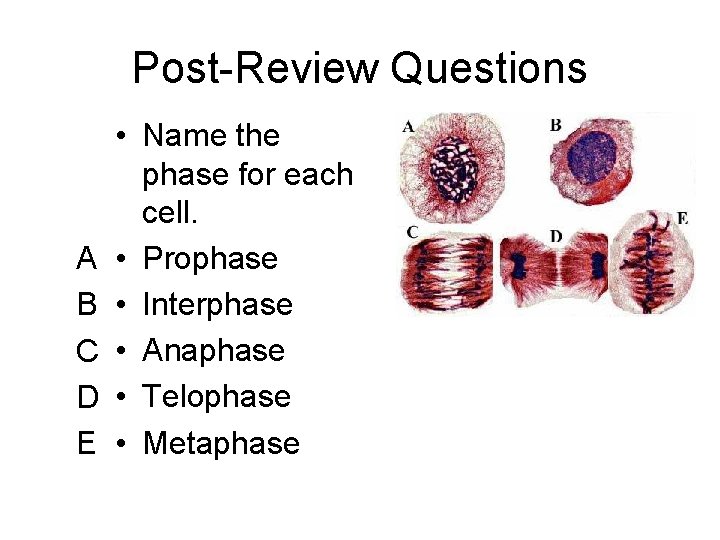 Post-Review Questions

• Name the phase for each cell.

A • Prophase
B • Interphase
C • Anaphase
D • Telophase
E • Metaphase

A
B
C
D
E